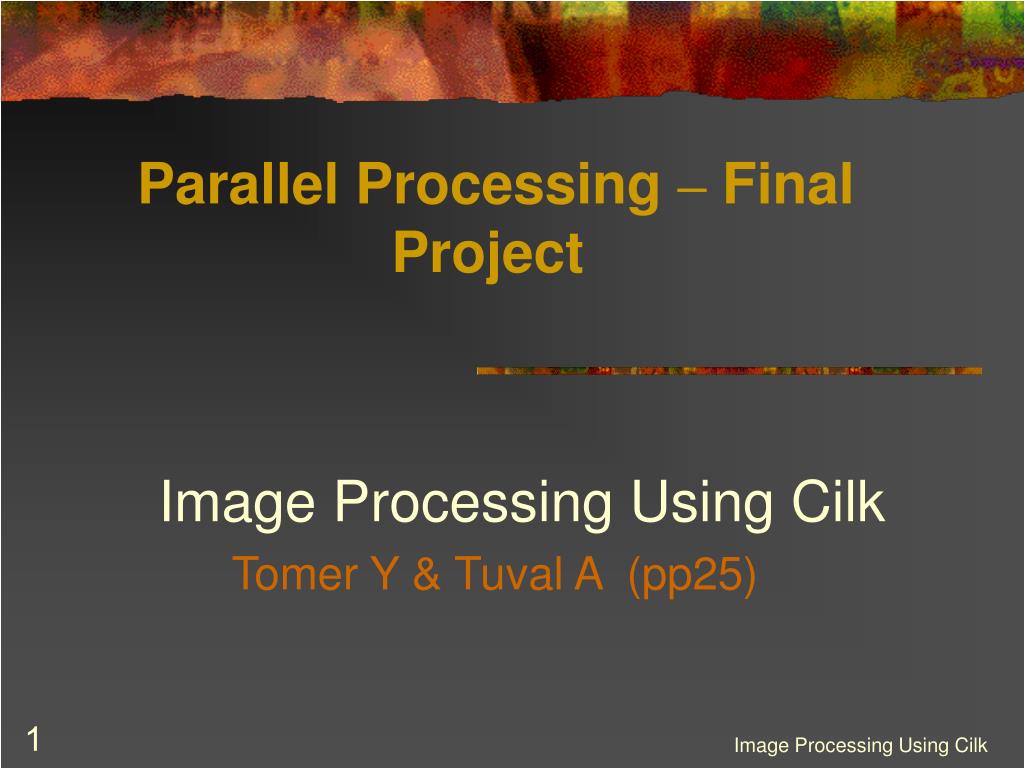 Parallel Processing – Final Project

Image Processing Using Cilk

Tomer Y & Tuval A (pp25)

1

Image Processing Using Cilk